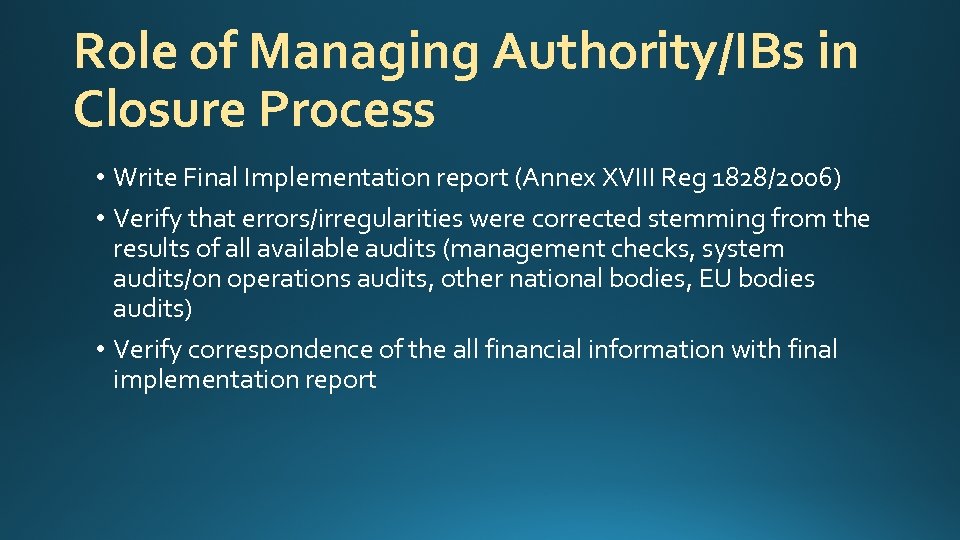 Role of Managing Authority/IBs in Closure Process

• Write Final Implementation report (Annex XVIII Reg 1828/2006)

• Verify that errors/irregularities were corrected stemming from the results of all available audits (management checks, system audits/on operations audits, other national bodies, EU bodies audits)

• Verify correspondence of the all financial information with final implementation report